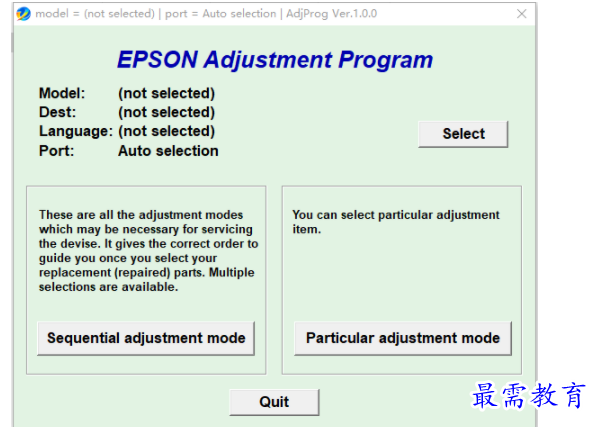 model = (not selected) | port = Auto selection | AdjProg Ver.1.0.0

EPSON Adjustment Program

Model: (not selected)
Dest: (not selected)
Language: (not selected)
Port: Auto selection

Select

These are all the adjustment modes which may be necessary for servicing the devise. It gives the correct order to guide you once you select your replacement (repaired) parts. Multiple selections are available.

Sequential adjustment mode

You can select particular adjustment item.

Particular adjustment mode

Quit

最需教育